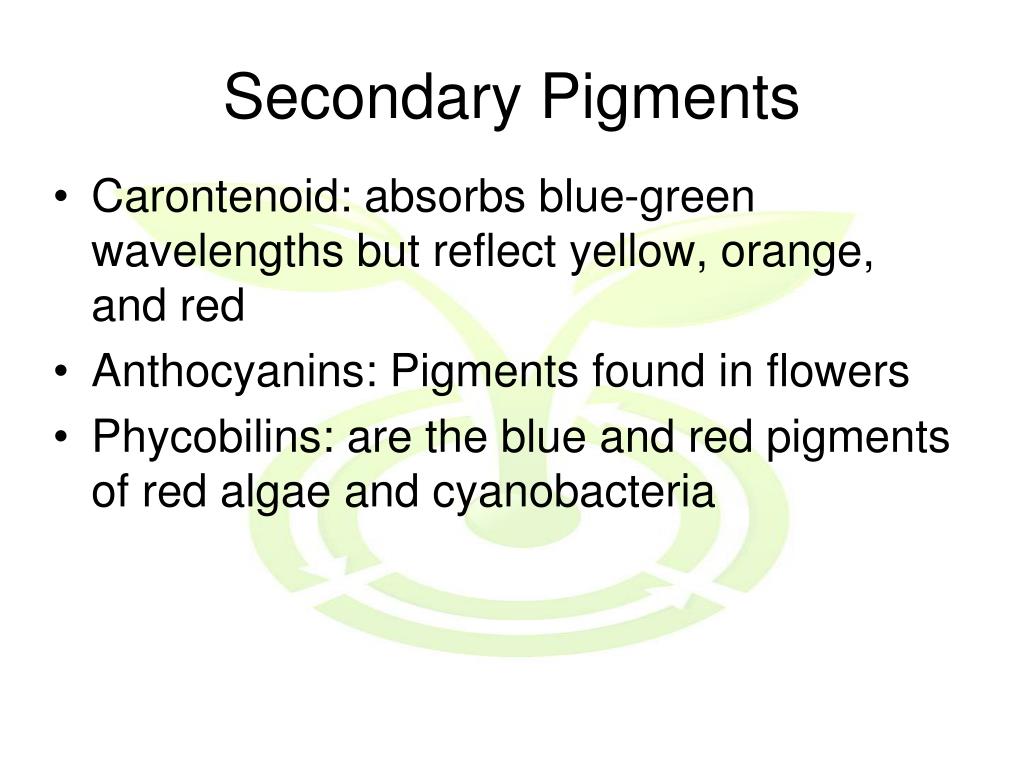 Secondary Pigments

• Carontenoid: absorbs blue-green wavelengths but reflect yellow, orange, and red
• Anthocyanins: Pigments found in flowers
• Phycobilins: are the blue and red pigments of red algae and cyanobacteria